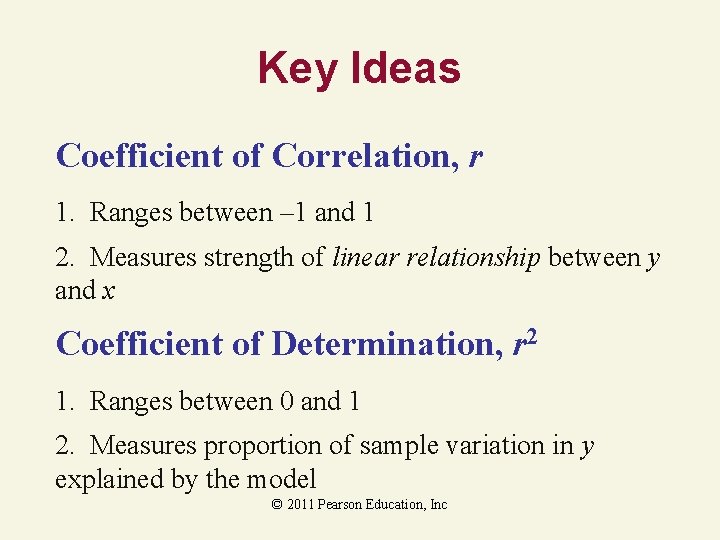 Key Ideas

Coefficient of Correlation, $r$

1. Ranges between –1 and 1

2. Measures strength of linear relationship between $y$ and $x$

Coefficient of Determination, $r^2$

1. Ranges between 0 and 1

2. Measures proportion of sample variation in $y$ explained by the model

© 2011 Pearson Education, Inc